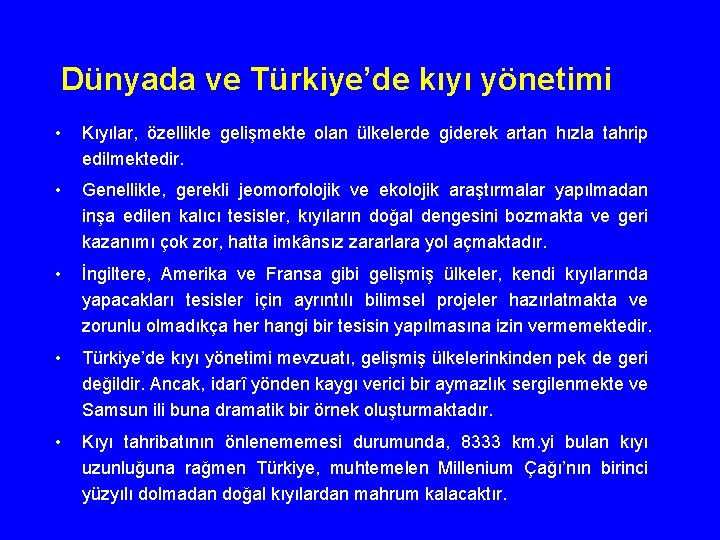 Dünyada ve Türkiye’de kıyı yönetimi

• Kıyılar, özellikle gelişmekte olan ülkelerde giderek artan hızla tahrip edilmektedir.

• Genellikle, gerekli jeomorfolojik ve ekolojik araştırmalar yapılmadan inşa edilen kalıcı tesisler, kıyıların doğal dengesini bozmakta ve geri kazanımı çok zor, hatta imkânsız zararlara yol açmaktadır.

• İngiltere, Amerika ve Fransa gibi gelişmiş ülkeler, kendi kıyılarında yapacakları tesisler için ayrıntılı bilimsel projeler hazırlatmakta ve zorunlu olmadıkça her hangi bir tesisin yapılmasına izin vermemektedir.

• Türkiye’de kıyı yönetimi mevzuatı, gelişmiş ülkelerinkinden pek de geri değildir. Ancak, idarî yönden kaygı verici bir aymazlık sergilenmekte ve Samsun ili buna dramatik bir örnek oluşturmaktadır.

• Kıyı tahribatının önlenememesi durumunda, 8333 km.yi bulan kıyı uzunluğuna rağmen Türkiye, muhtemelen Millenium Çağı’nın birinci yüzyılı dolmadan doğal kıyılardan mahrum kalacaktır.